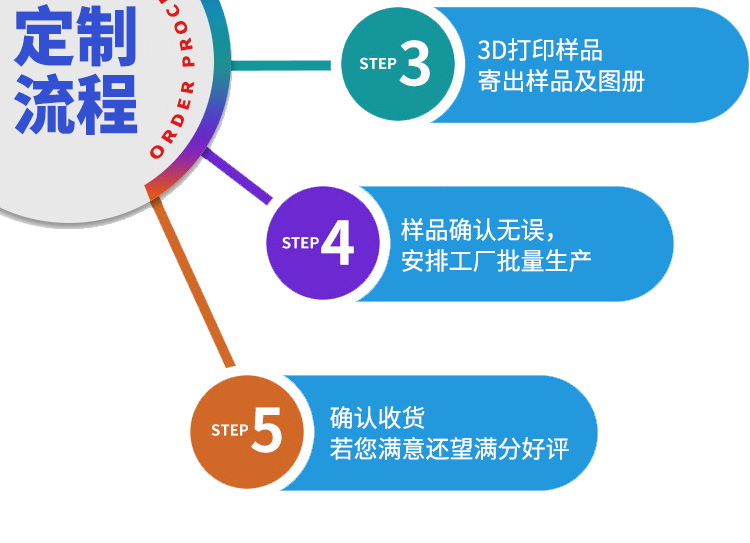 定制流程

ORDER PROC

STEP 3
3D打印样品
寄出样品及图册

STEP 4
样品确认无误，
安排工厂批量生产

STEP 5
确认收货
若您满意还望满分好评